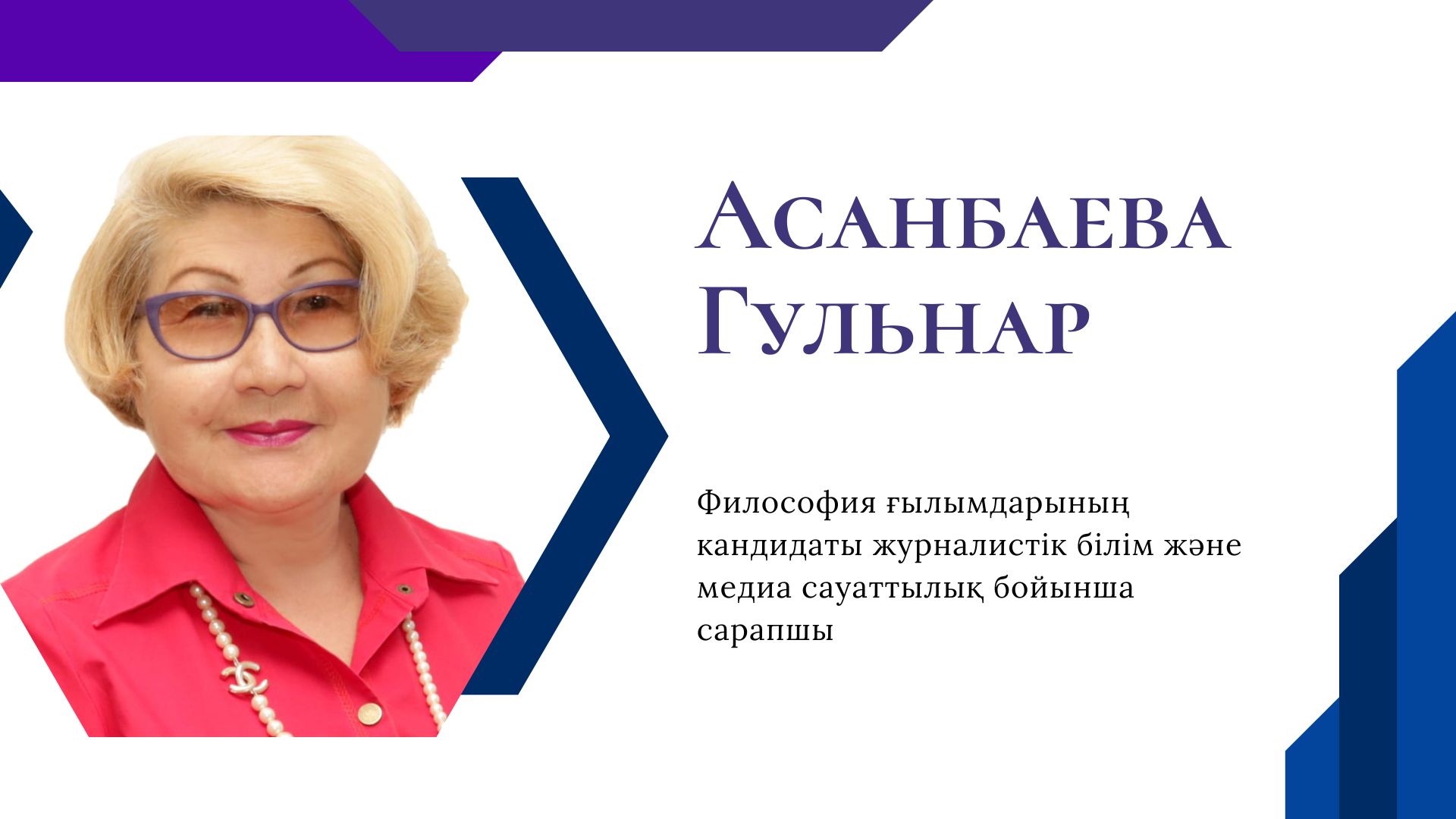 Асанбаева Гульнар

Философия ғылымдарының кандидаты журналистік білім және медиа сауаттылық бойынша сарапшы